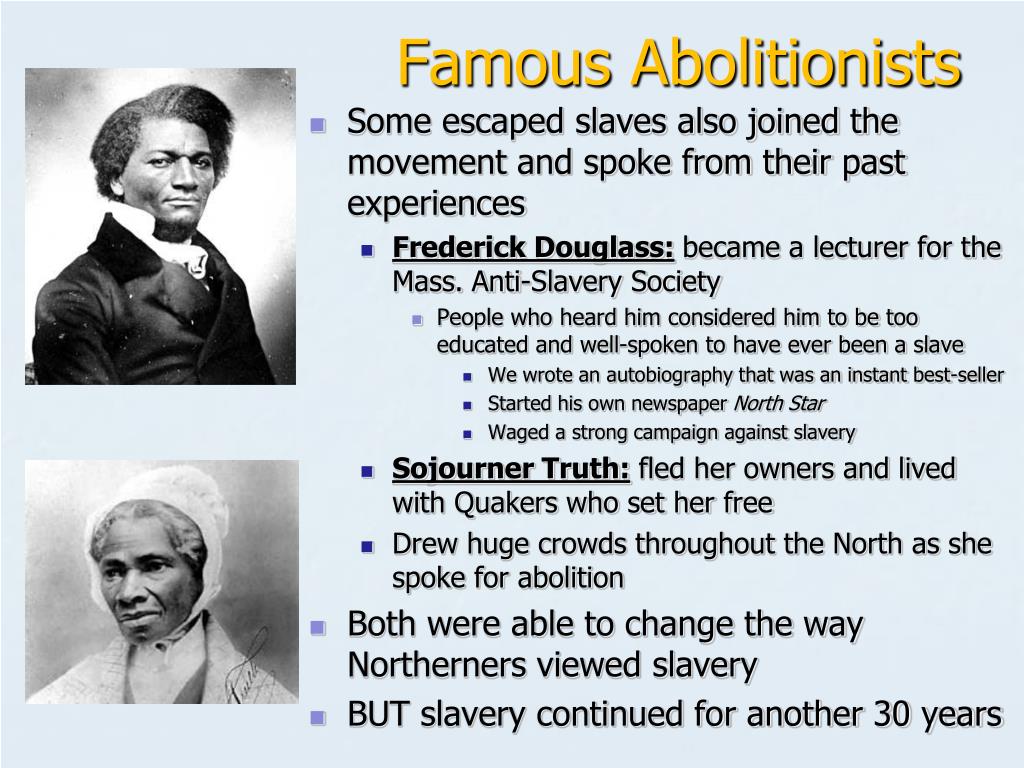 Famous Abolitionists

Some escaped slaves also joined the movement and spoke from their past experiences

Frederick Douglass: became a lecturer for the Mass. Anti-Slavery Society

People who heard him considered him to be too educated and well-spoken to have ever been a slave

We wrote an autobiography that was an instant best-seller

Started his own newspaper North Star

Waged a strong campaign against slavery

Sojourner Truth: fled her owners and lived with Quakers who set her free

Drew huge crowds throughout the North as she spoke for abolition

Both were able to change the way Northerners viewed slavery

BUT slavery continued for another 30 years